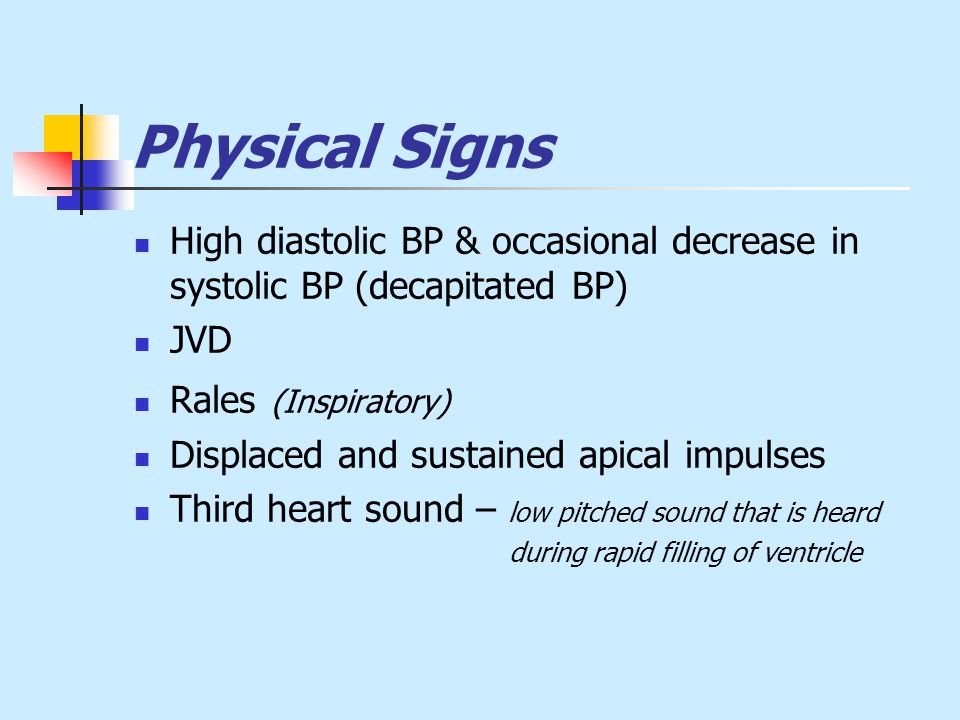 Physical Signs

- High diastolic BP & occasional decrease in systolic BP (decapitated BP)
- JVD
- Rales (Inspiratory)
- Displaced and sustained apical impulses
- Third heart sound – low pitched sound that is heard during rapid filling of ventricle